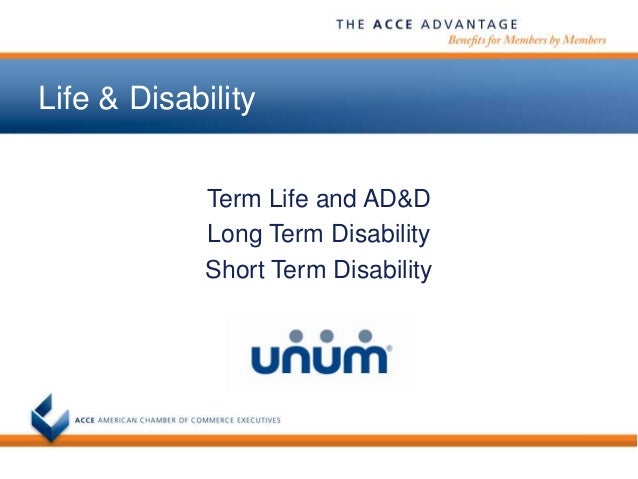 THE ACCE ADVANTAGE
Benefits for Members by Members

Life & Disability

Term Life and AD&D
Long Term Disability
Short Term Disability

unum®

ACCE AMERICAN CHAMBER OF COMMERCE EXECUTIVES